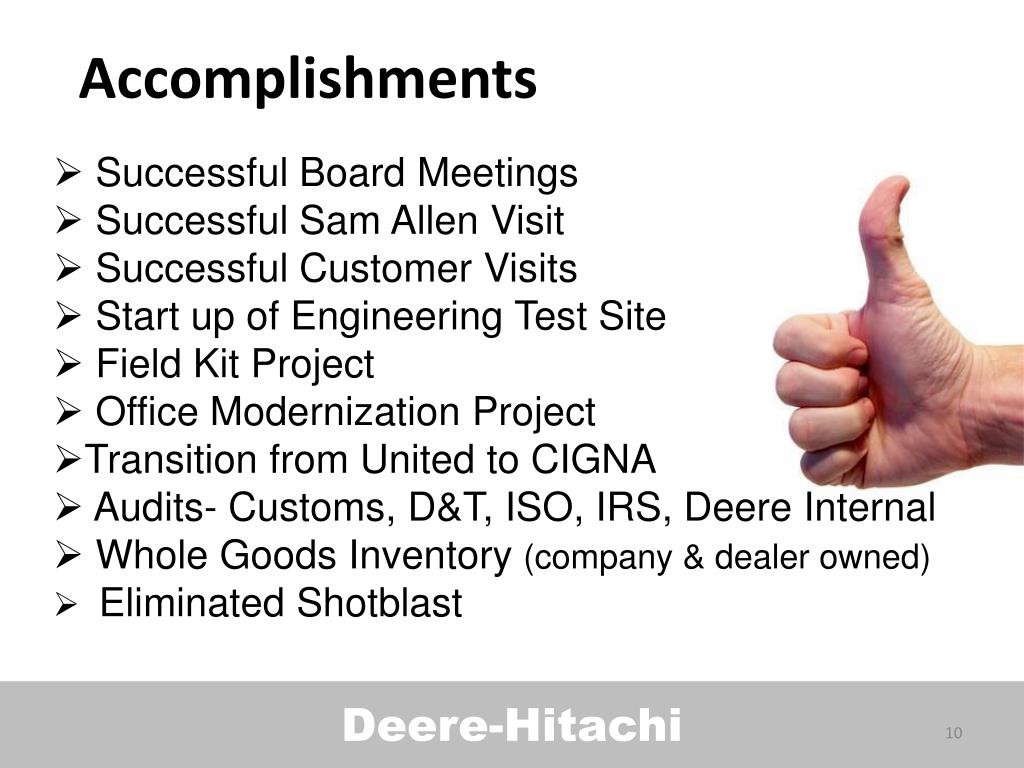 Accomplishments

➢ Successful Board Meetings
➢ Successful Sam Allen Visit
➢ Successful Customer Visits
➢ Start up of Engineering Test Site
➢ Field Kit Project
➢ Office Modernization Project
➢Transition from United to CIGNA
➢ Audits- Customs, D&T, ISO, IRS, Deere Internal
➢ Whole Goods Inventory (company & dealer owned)
➢ Eliminated Shotblast

Deere-Hitachi

10